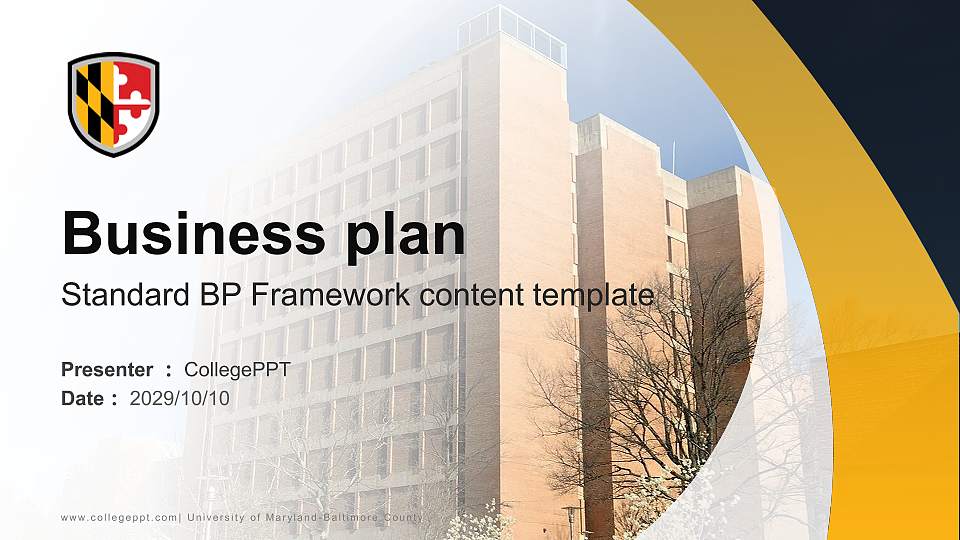 Business plan

Standard BP Framework content template

Presenter : CollegePPT
Date : 2029/10/10

www.collegeppt.com| University of Maryland-Baltimore County